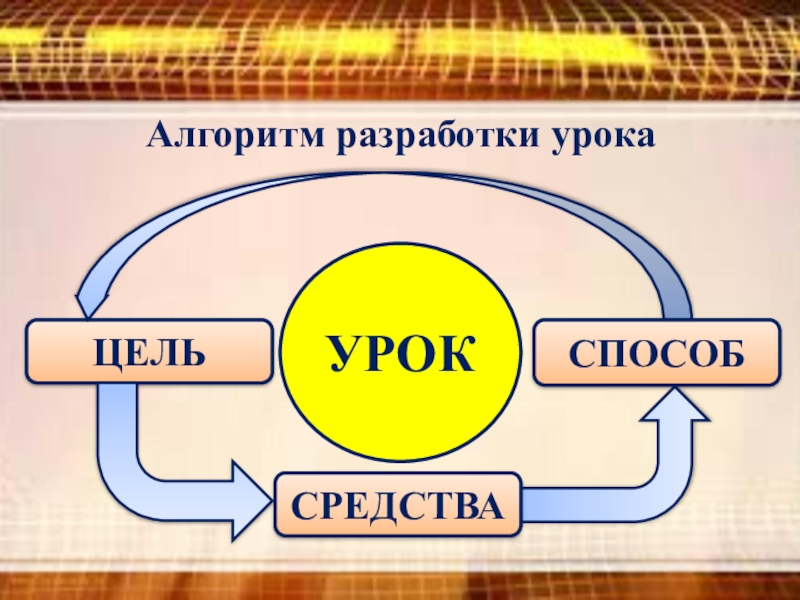 Алгоритм разработки урока

ЦЕЛЬ

УРОК

СПОСОБ

СРЕДСТВА